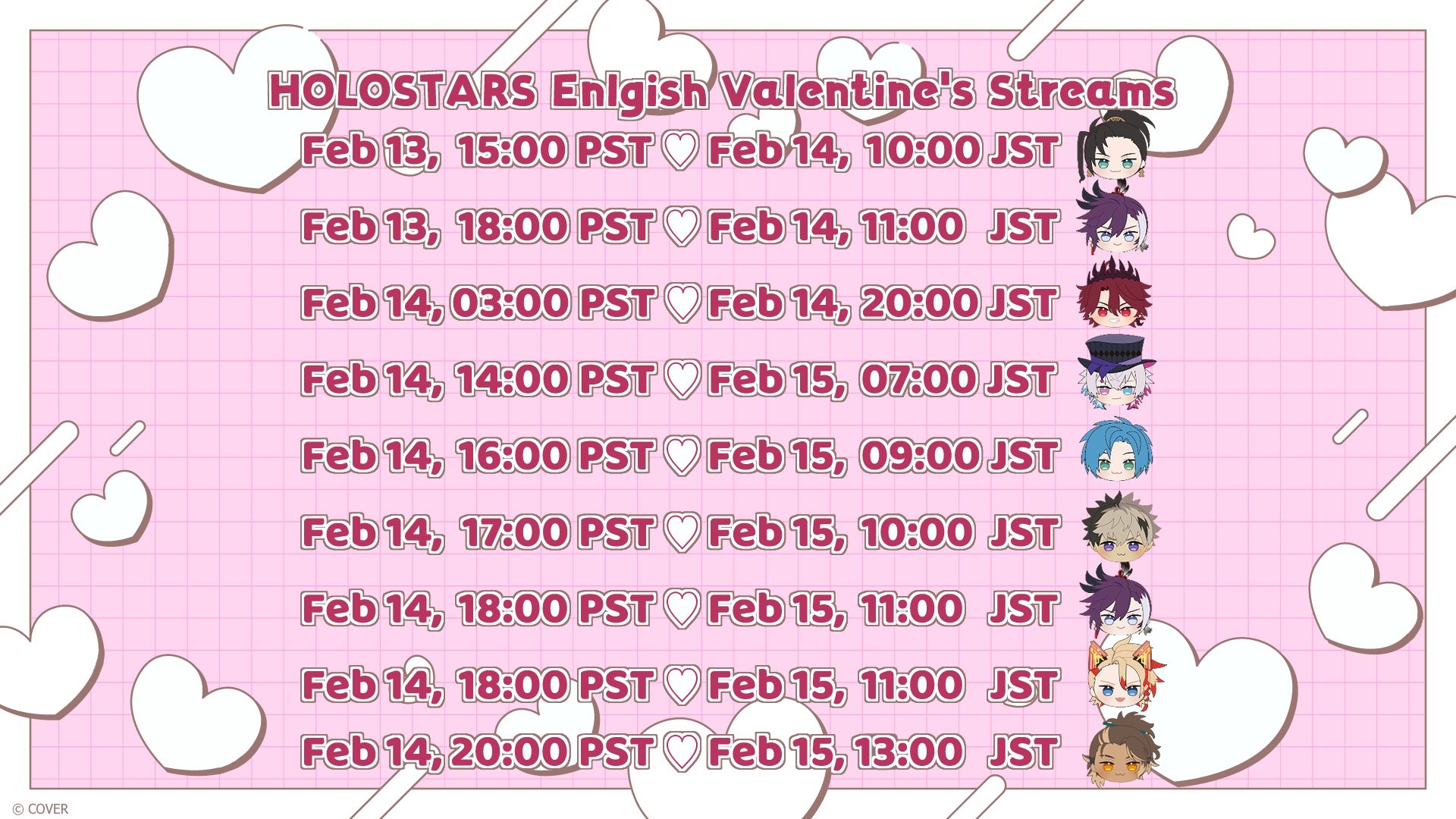 HOLOSTARS Enlgish Valentine's Streams

Feb 13, 15:00 PST ♡ Feb 14, 10:00 JST

Feb 13, 18:00 PST ♡ Feb 14, 11:00 JST

Feb 14, 03:00 PST ♡ Feb 14, 20:00 JST

Feb 14, 14:00 PST ♡ Feb 15, 07:00 JST

Feb 14, 16:00 PST ♡ Feb 15, 09:00 JST

Feb 14, 17:00 PST ♡ Feb 15, 10:00 JST

Feb 14, 18:00 PST ♡ Feb 15, 11:00 JST

Feb 14, 18:00 PST ♡ Feb 15, 11:00 JST

Feb 14, 20:00 PST ♡ Feb 15, 13:00 JST

© COVER